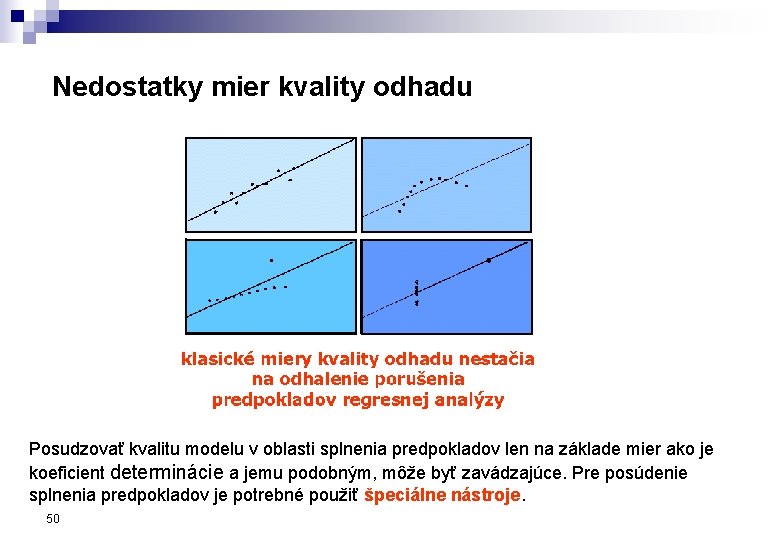 Nedostatky mier kvality odhadu

klasické miery kvality odhadu nestačia na odhalenie porušenia predpokladov regresnej analýzy

Posudzovať kvalitu modelu v oblasti splnenia predpokladov len na základe mier ako je koeficient determinácie a jemu podobným, môže byť zavádzajúce. Pre posúdenie splnenia predpokladov je potrebné použiť špeciálne nástroje.

50